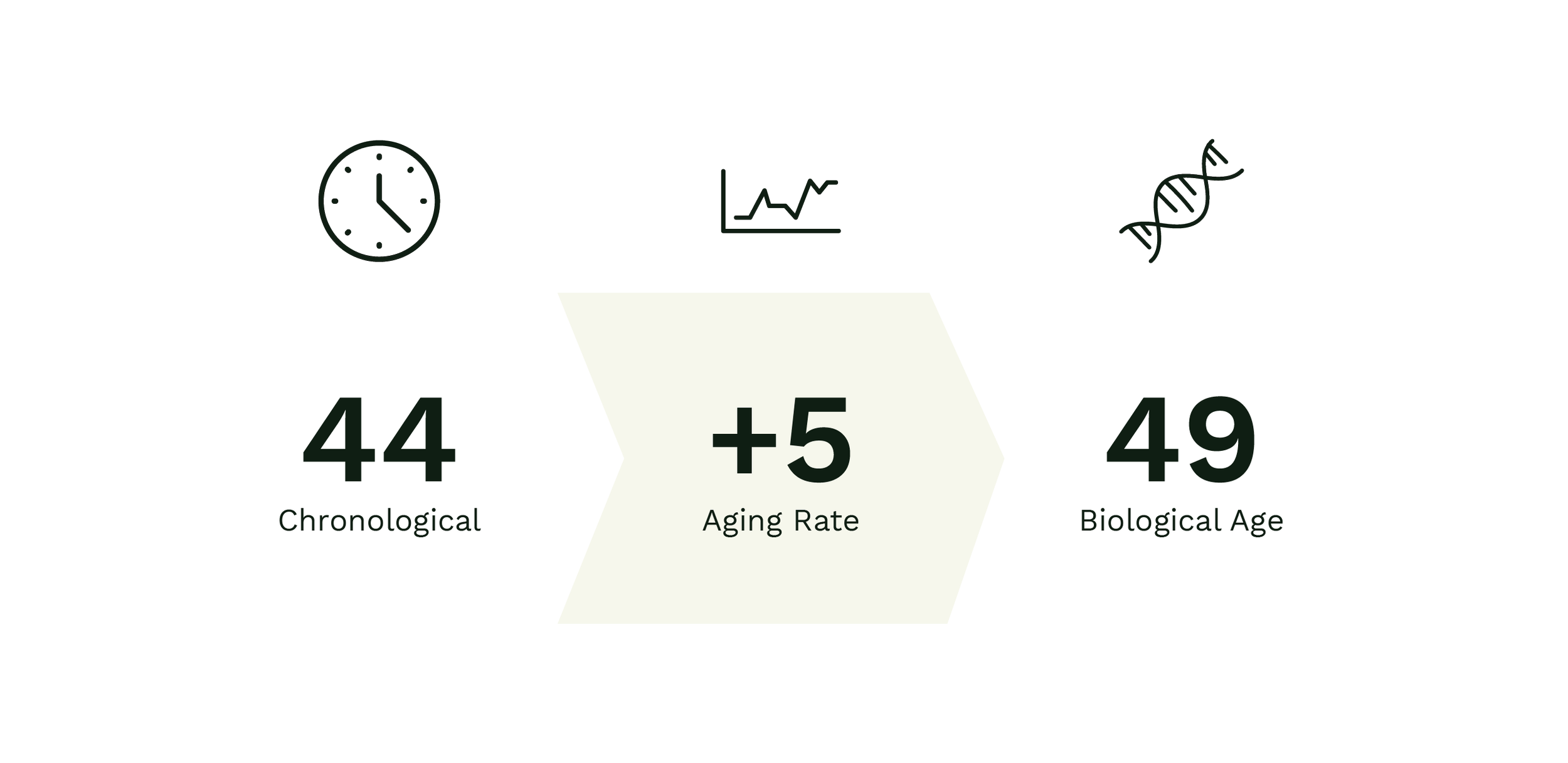 44
Chronological

+5
Aging Rate

49
Biological Age